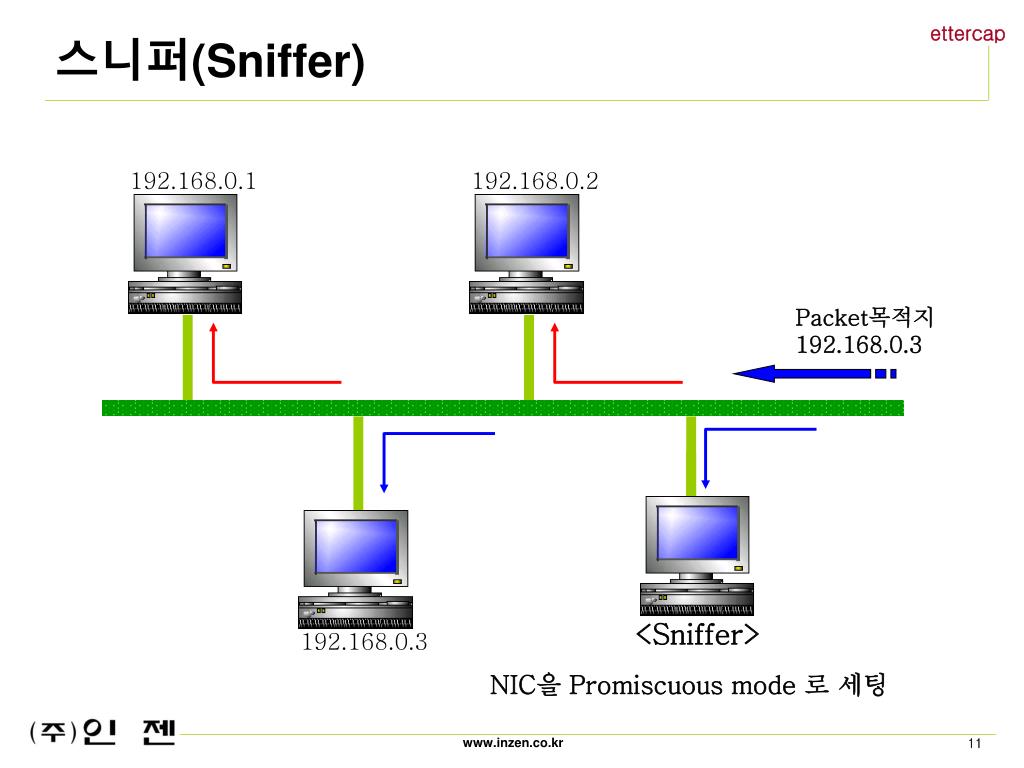 ettercap

스니퍼(Sniffer)

192.168.0.1

192.168.0.2

Packet목적지
192.168.0.3

192.168.0.3

<Sniffer>

NIC을 Promiscuous mode 로 세팅

(주)인 젠

www.inzen.co.kr

11